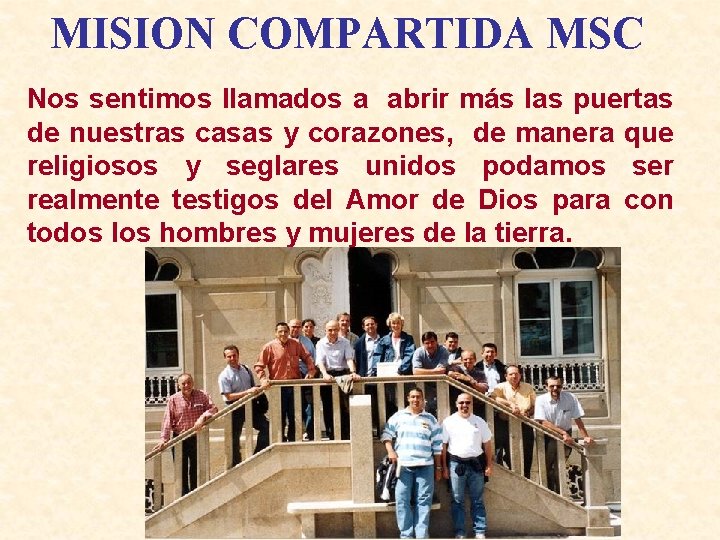 MISION COMPARTIDA MSC

Nos sentimos llamados a abrir más las puertas de nuestras casas y corazones, de manera que religiosos y seglares unidos podamos ser realmente testigos del Amor de Dios para con todos los hombres y mujeres de la tierra.